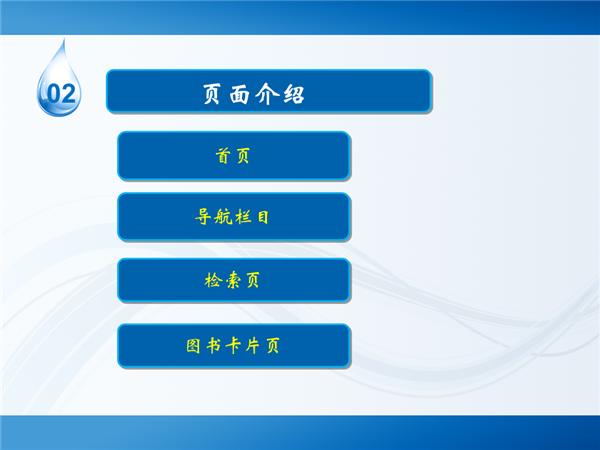 02

页面介绍

首页

导航栏目

检索页

图书卡片页